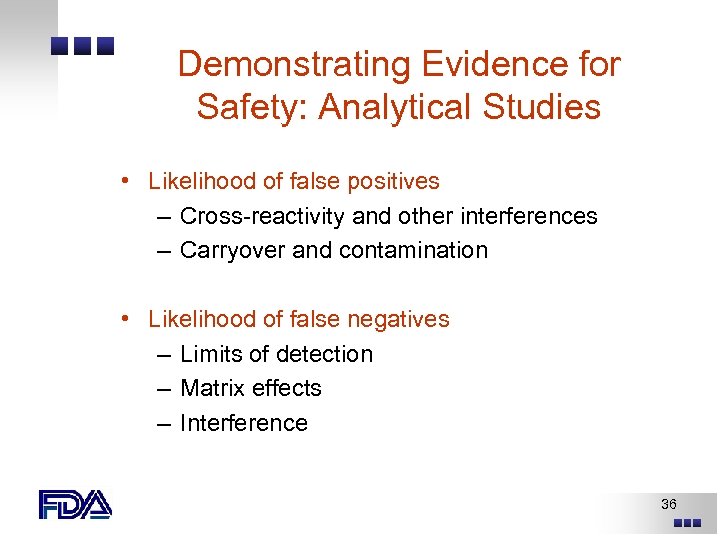 Demonstrating Evidence for Safety: Analytical Studies

• Likelihood of false positives
– Cross-reactivity and other interferences
– Carryover and contamination

• Likelihood of false negatives
– Limits of detection
– Matrix effects
– Interference

FDA

36